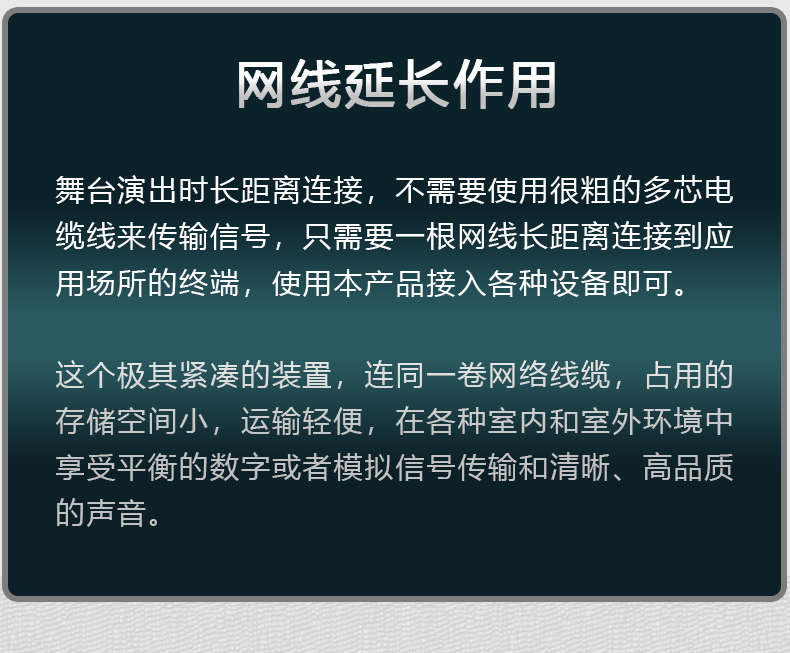 网线延长作用

舞台演出时长距离连接，不需要使用很粗的多芯电缆线来传输信号，只需要一根网线长距离连接到应用场所的终端，使用本产品接入各种设备即可。

这个极其紧凑的装置，连同一卷网络线缆，占用的存储空间小，运输轻便，在各种室内和室外环境中享受平衡的数字或者模拟信号传输和清晰、高品质的声音。